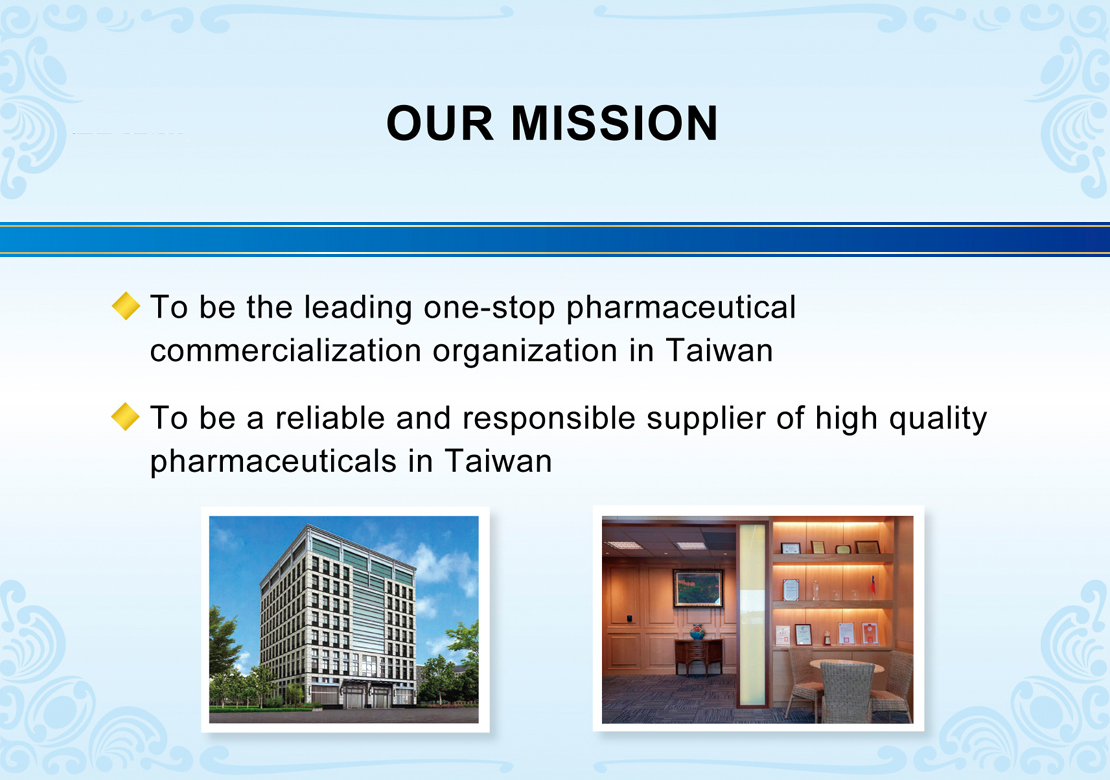 OUR MISSION

To be the leading one-stop pharmaceutical commercialization organization in Taiwan

To be a reliable and responsible supplier of high quality pharmaceuticals in Taiwan